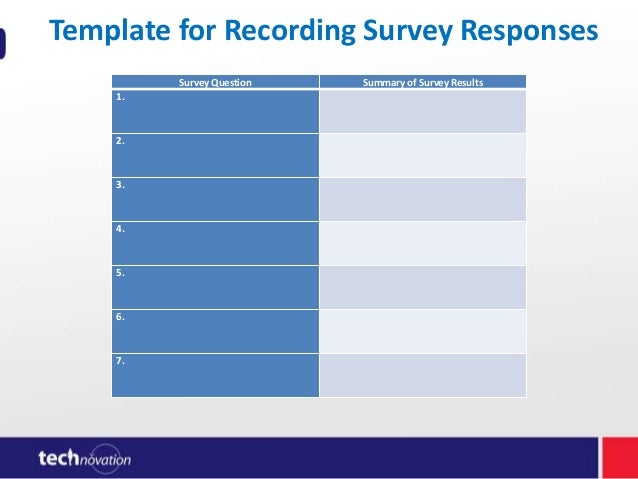 Template for Recording Survey Responses

| Survey Question | Summary of Survey Results |
|---|---|
| 1. | |
| 2. | |
| 3. | |
| 4. | |
| 5. | |
| 6. | |
| 7. | |

technovation